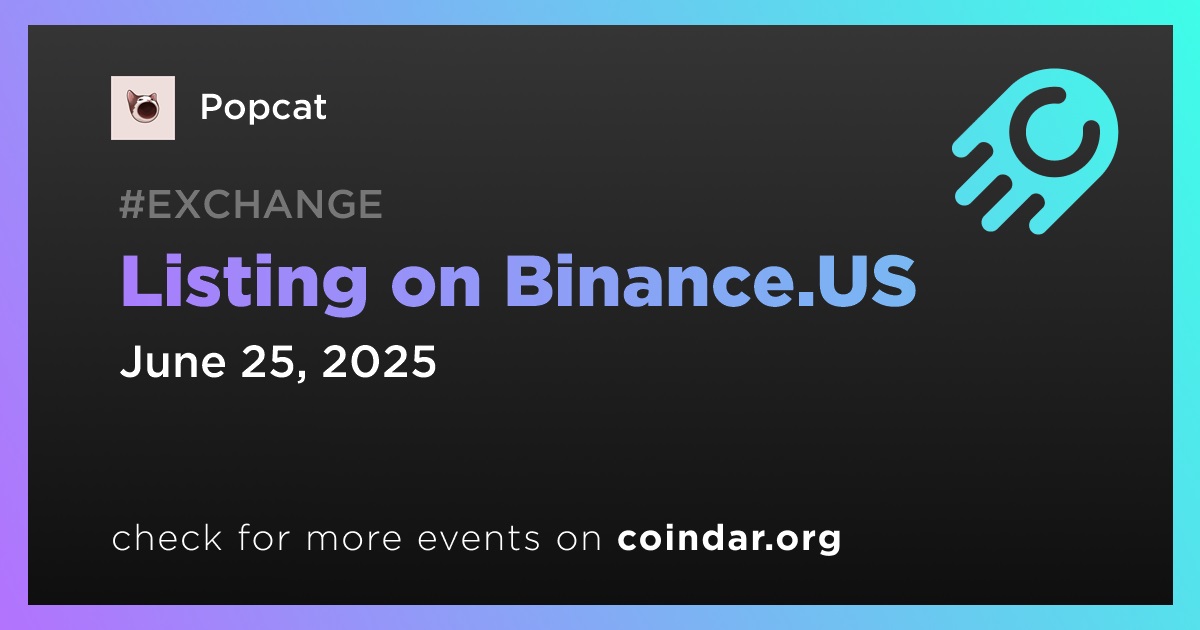 Popcat

#EXCHANGE

Listing on Binance.US

June 25, 2025

check for more events on coindar.org